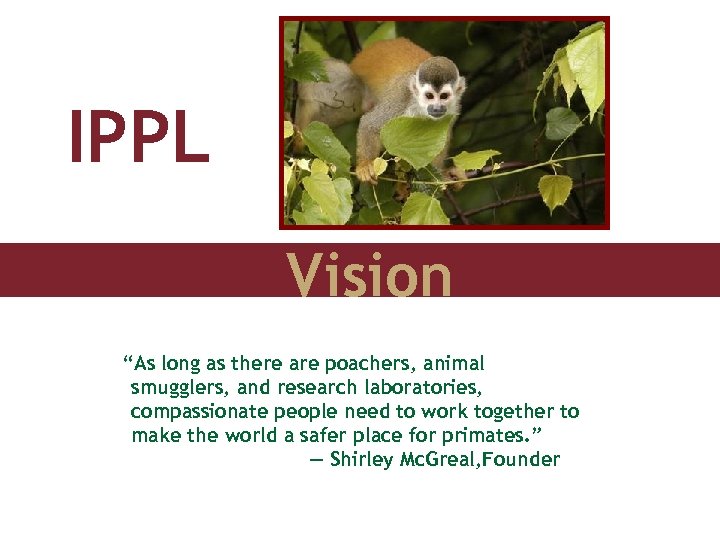 IPPL

Vision

“As long as there are poachers, animal smugglers, and research laboratories, compassionate people need to work together to make the world a safer place for primates.”
— Shirley McGreal,Founder